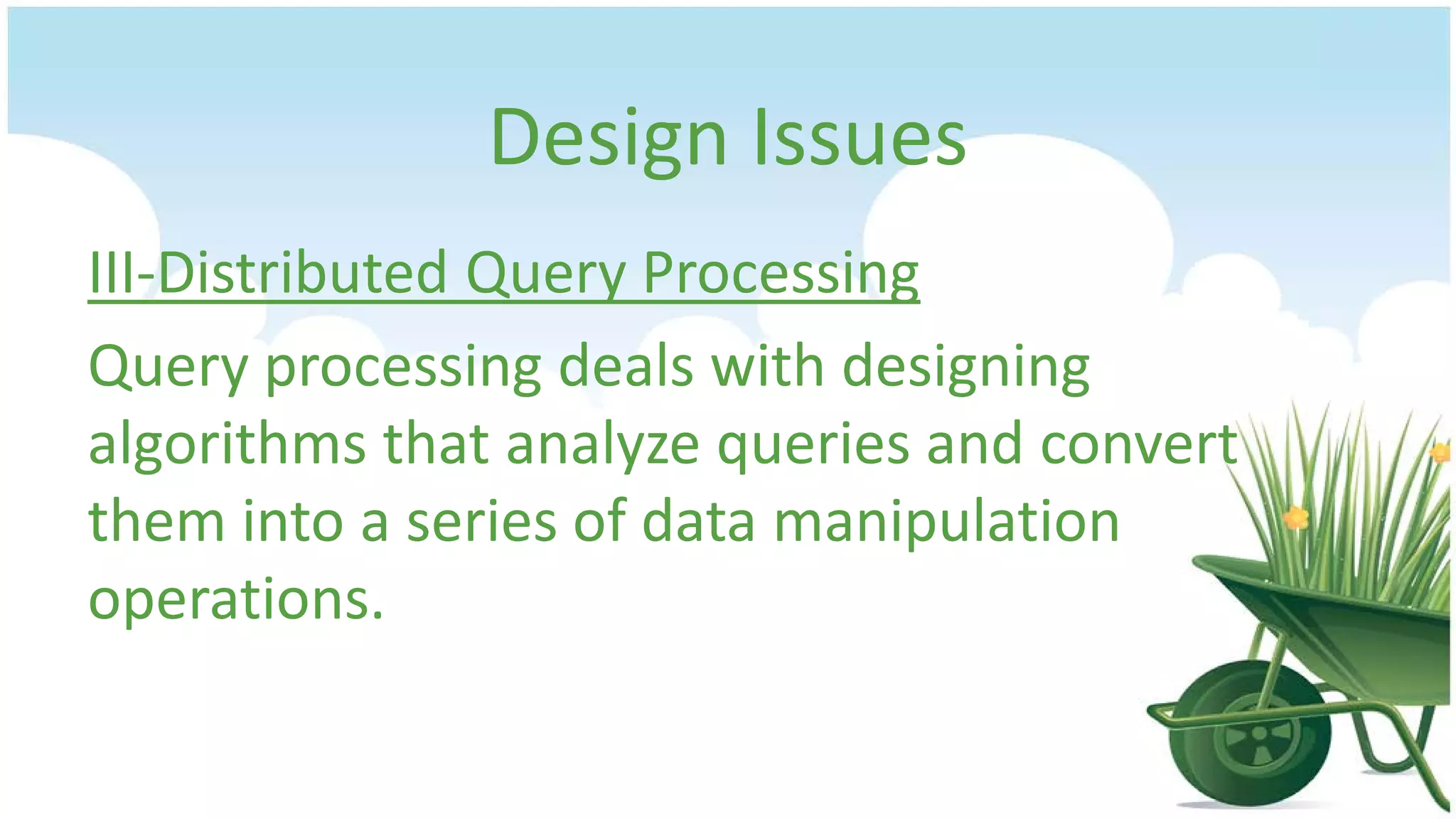 Design Issues

III-Distributed Query Processing

Query processing deals with designing algorithms that analyze queries and convert them into a series of data manipulation operations.